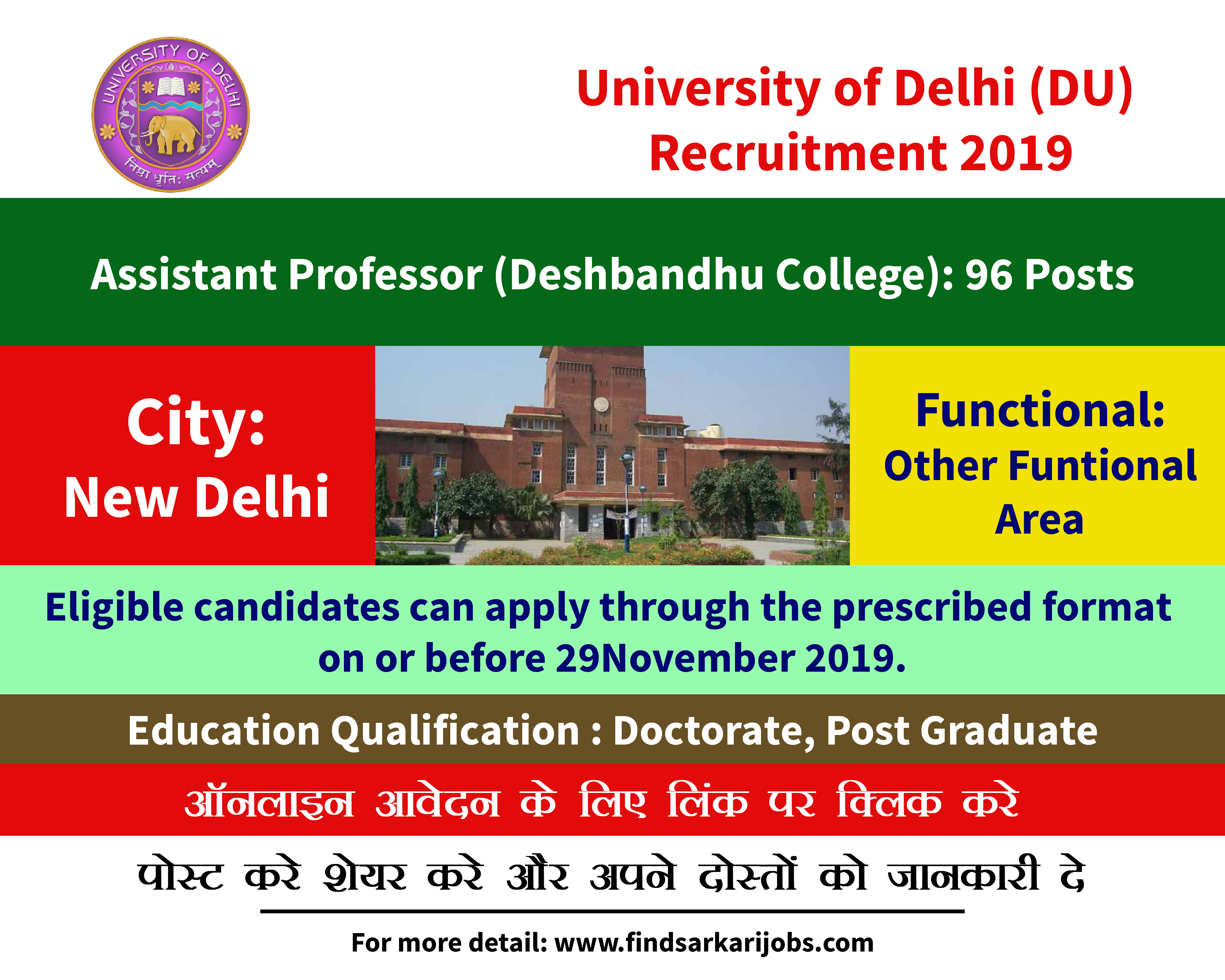 UNIVERSITY OF DELHI
निष्ठा धृतिः सत्यम्

University of Delhi (DU)
Recruitment 2019

Assistant Professor (Deshbandhu College): 96 Posts

City:
New Delhi

Functional:
Other Funtional Area

Eligible candidates can apply through the prescribed format on or before 29November 2019.

Education Qualification : Doctorate, Post Graduate

ऑनलाइन आवेदन के लिए लिंक पर क्लिक करे

पोस्ट करे शेयर करे और अपने दोस्तों को जानकारी दे

For more detail: www.findsarkarijobs.com